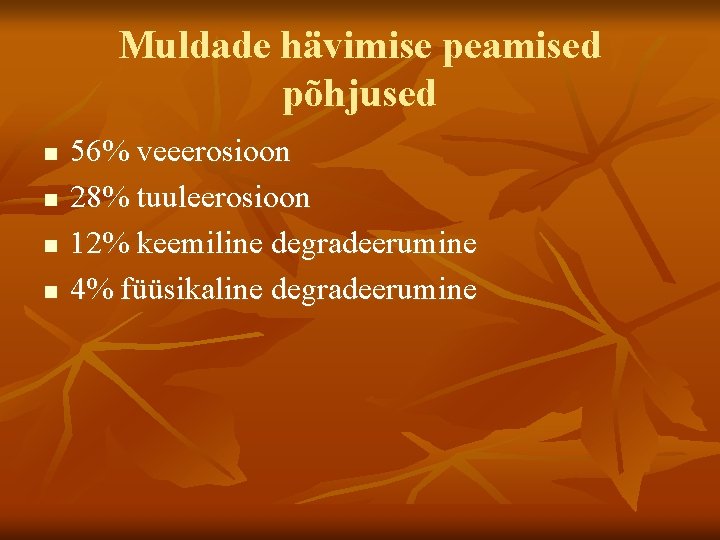 Muldade hävimise peamised põhjused

• 56% veeerosioon
• 28% tuuleerosioon
• 12% keemiline degradeerumine
• 4% füüsikaline degradeerumine